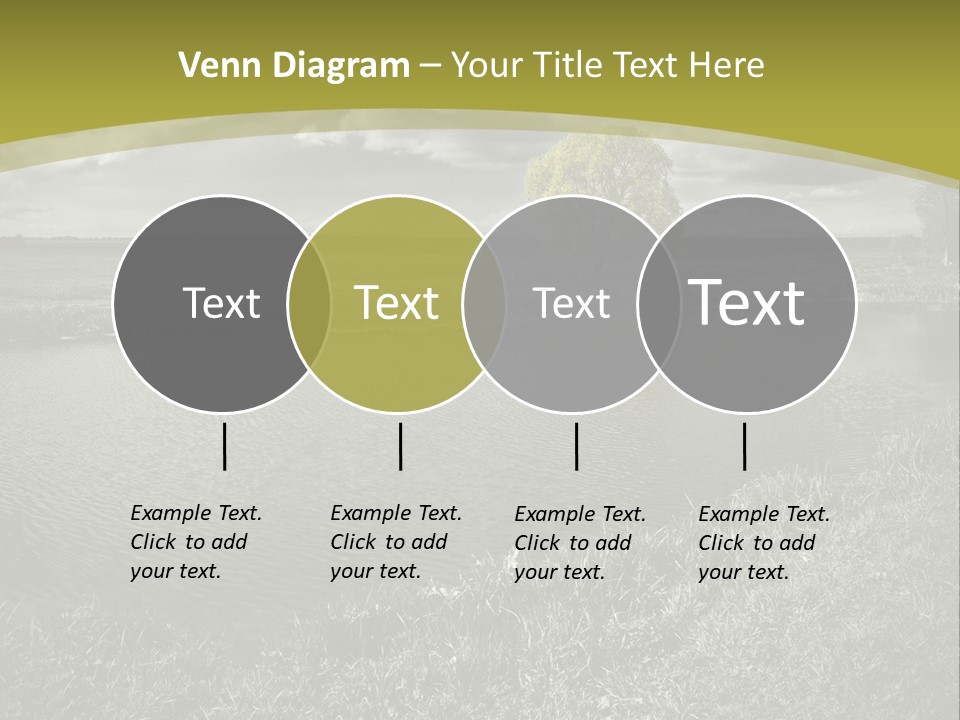 Venn Diagram – Your Title Text Here

Text

Text

Text

Text

Example Text. Click to add your text.

Example Text. Click to add your text.

Example Text. Click to add your text.

Example Text. Click to add your text.